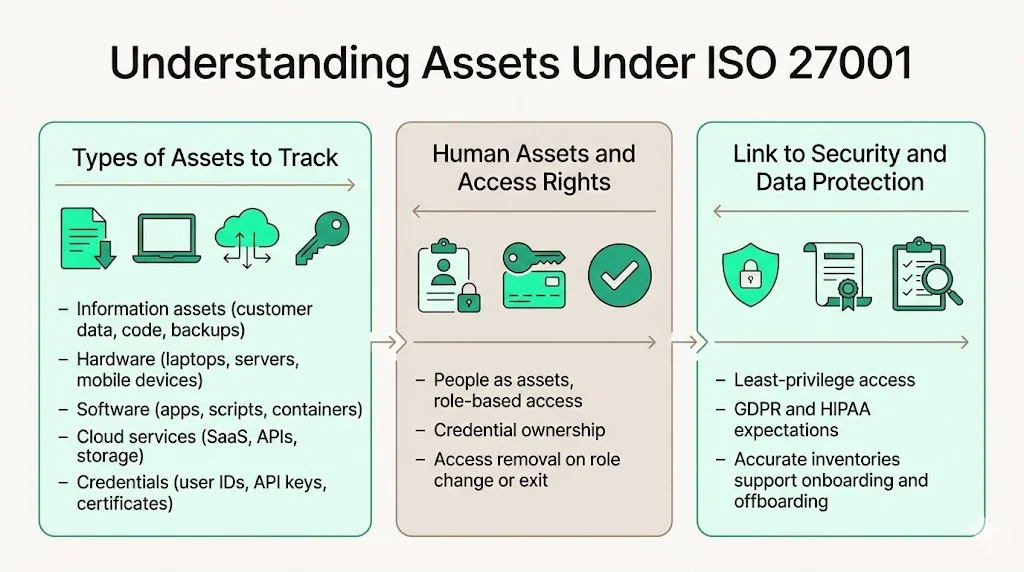 Understanding Assets Under ISO 27001

Types of Assets to Track

– Information assets (customer data, code, backups)
– Hardware (laptops, servers, mobile devices)
– Software (apps, scripts, containers)
– Cloud services (SaaS, APIs, storage)
– Credentials (user IDs, API keys, certificates)

Human Assets and Access Rights

– People as assets, role-based access
– Credential ownership
– Access removal on role change or exit

Link to Security and Data Protection

– Least-privilege access
– GDPR and HIPAA expectations
– Accurate inventories support onboarding and offboarding